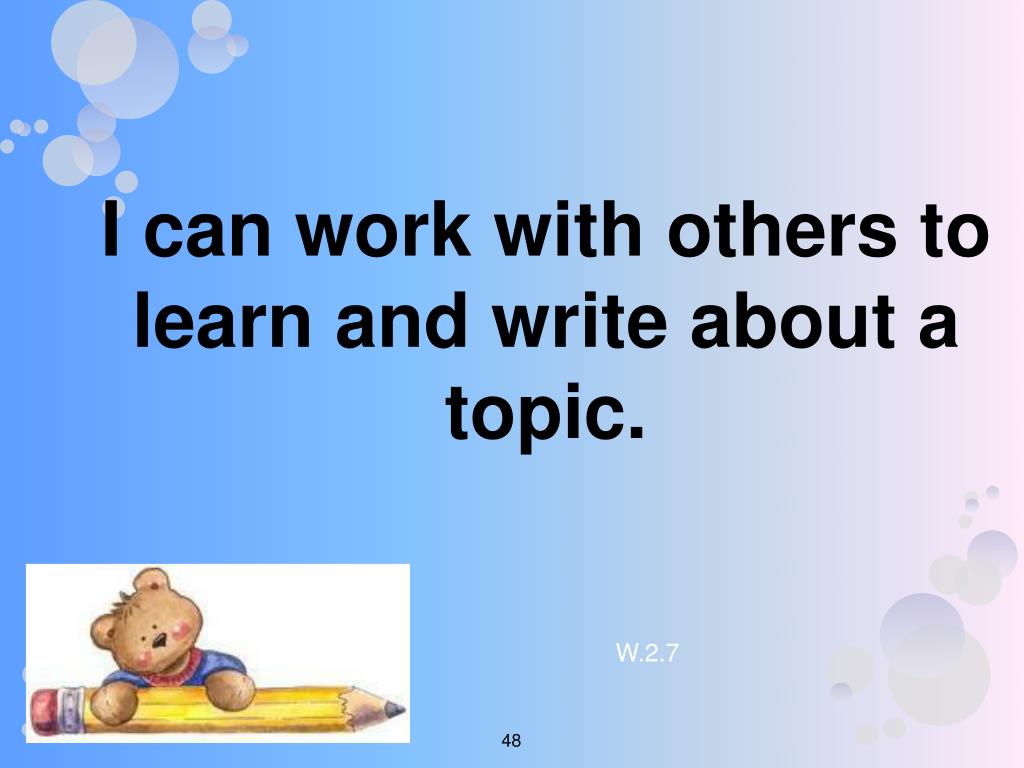 I can work with others to learn and write about a topic.

W.2.7

48